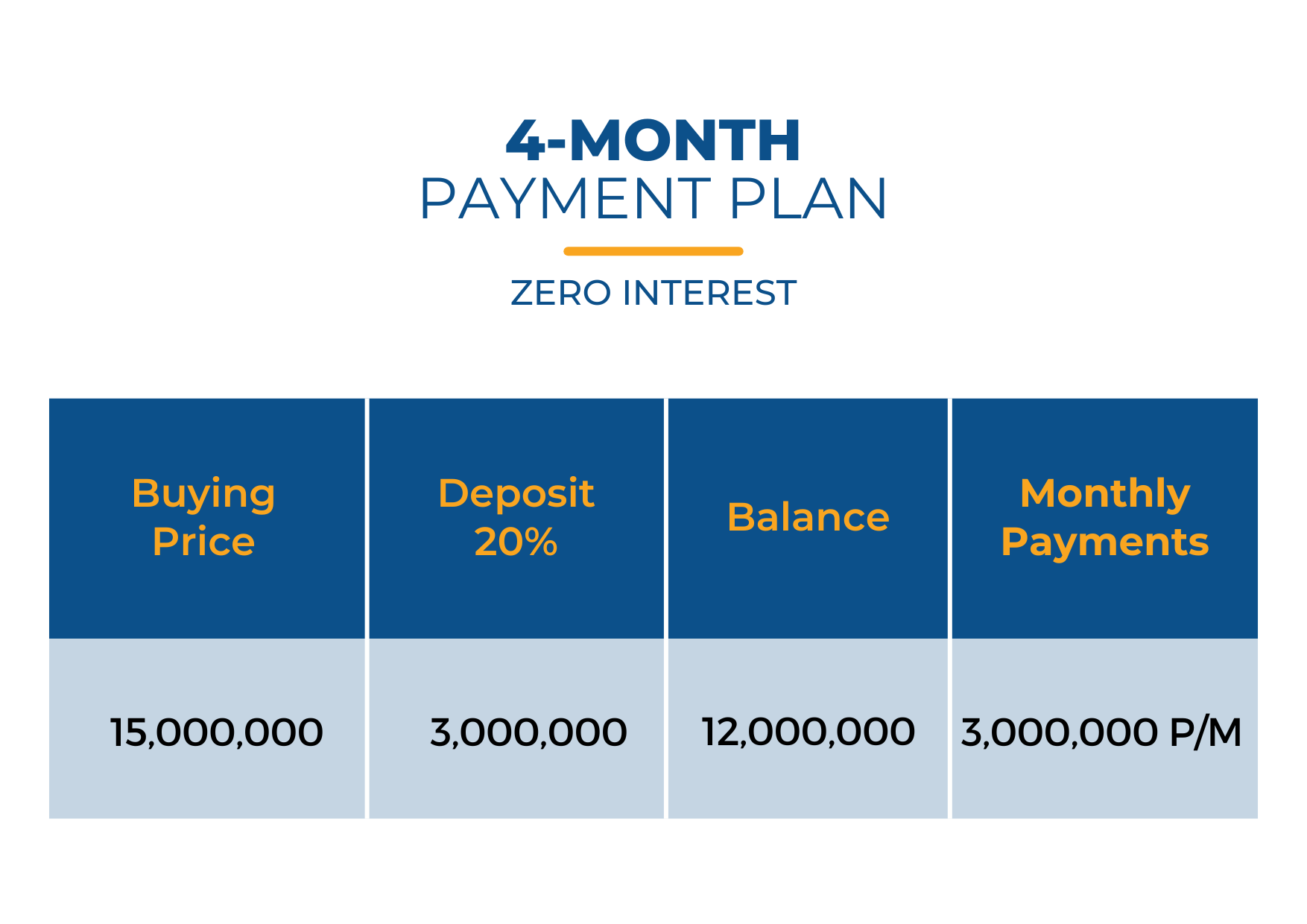 4-MONTH
PAYMENT PLAN

ZERO INTEREST

| Buying Price | Deposit 20% | Balance | Monthly Payments |
|---|---|---|---|
| 15,000,000 | 3,000,000 | 12,000,000 | 3,000,000 P/M |